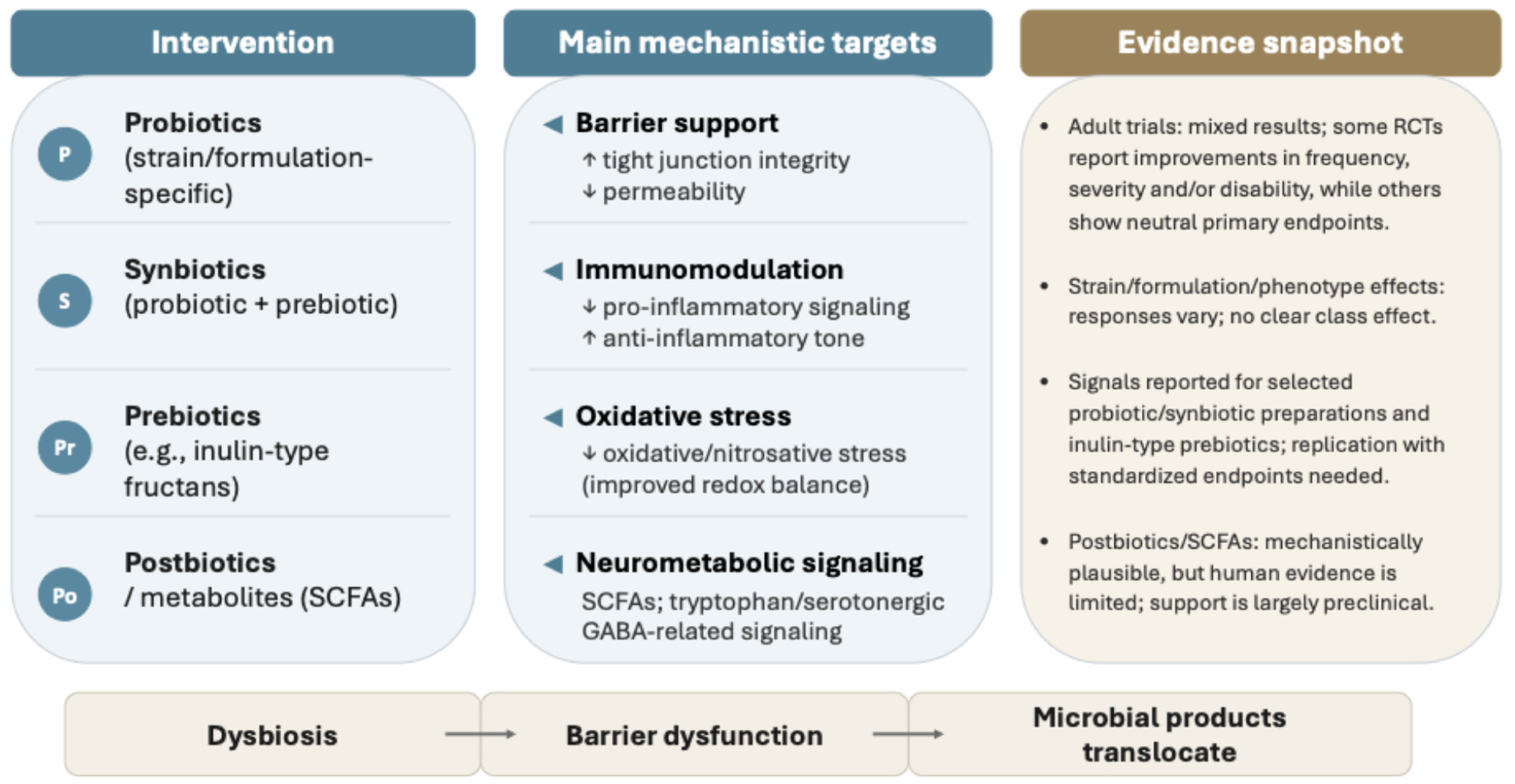 Intervention

P Probiotics (strain/formulation-specific)

S Synbiotics (probiotic + prebiotic)

Pr Prebiotics (e.g., inulin-type fructans)

Po Postbiotics / metabolites (SCFAs)

Main mechanistic targets

Barrier support
↑ tight junction integrity
↓ permeability

Immunomodulation
↓ pro-inflammatory signaling
↑ anti-inflammatory tone

Oxidative stress
↓ oxidative/nitrosative stress (improved redox balance)

Neurometabolic signaling
SCFAs; tryptophan/serotonergic GABA-related signaling

Evidence snapshot

• Adult trials: mixed results; some RCTs report improvements in frequency, severity and/or disability, while others show neutral primary endpoints.

• Strain/formulation/phenotype effects: responses vary; no clear class effect.

• Signals reported for selected probiotic/synbiotic preparations and inulin-type prebiotics; replication with standardized endpoints needed.

• Postbiotics/SCFAs: mechanistically plausible, but human evidence is limited; support is largely preclinical.

Dysbiosis → Barrier dysfunction → Microbial products translocate